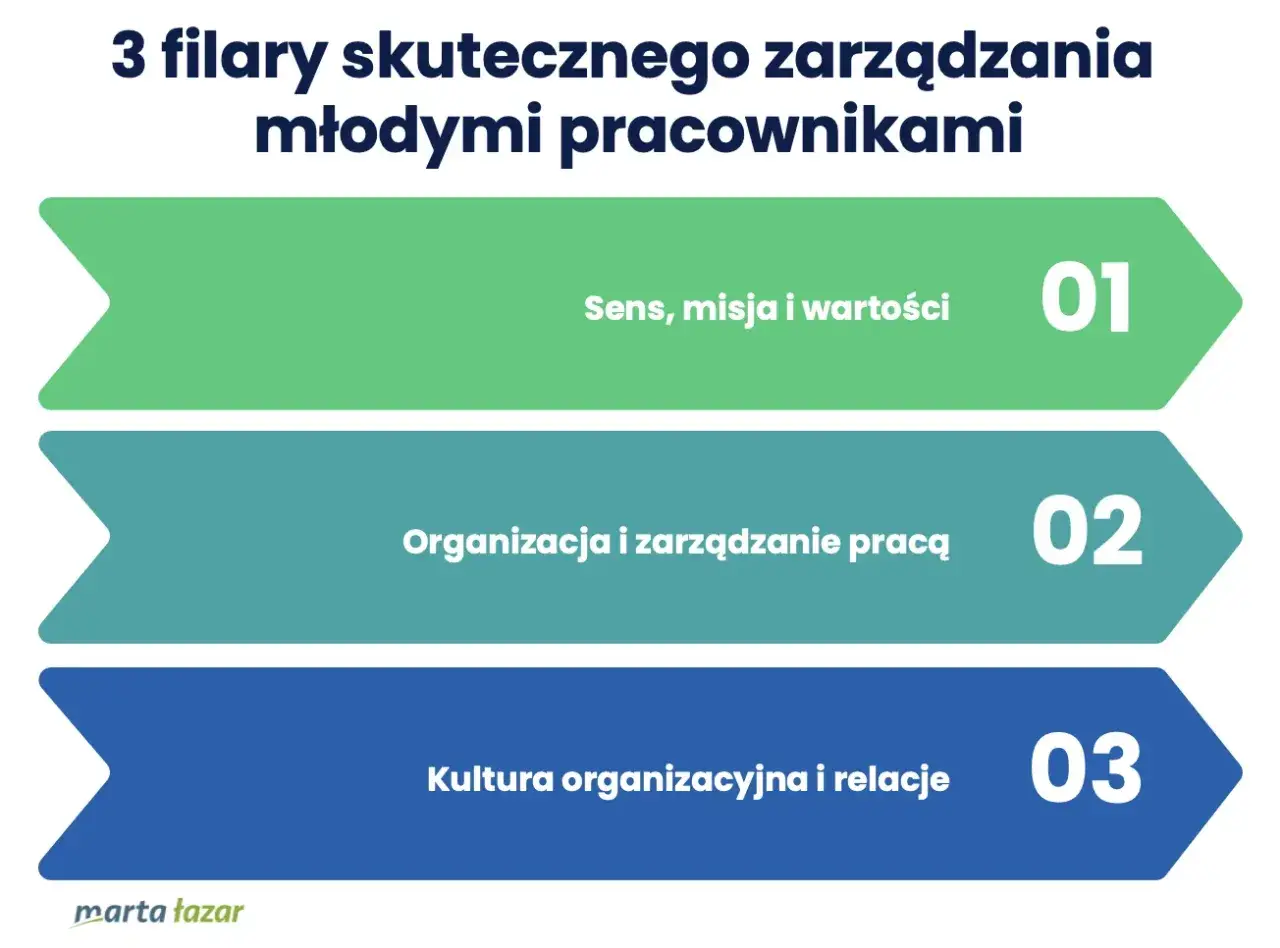 3 filary skutecznego zarządzania młodymi pracownikami

Sens, misja i wartości 01

Organizacja i zarządzanie pracą 02

Kultura organizacyjna i relacje 03

marta łazar